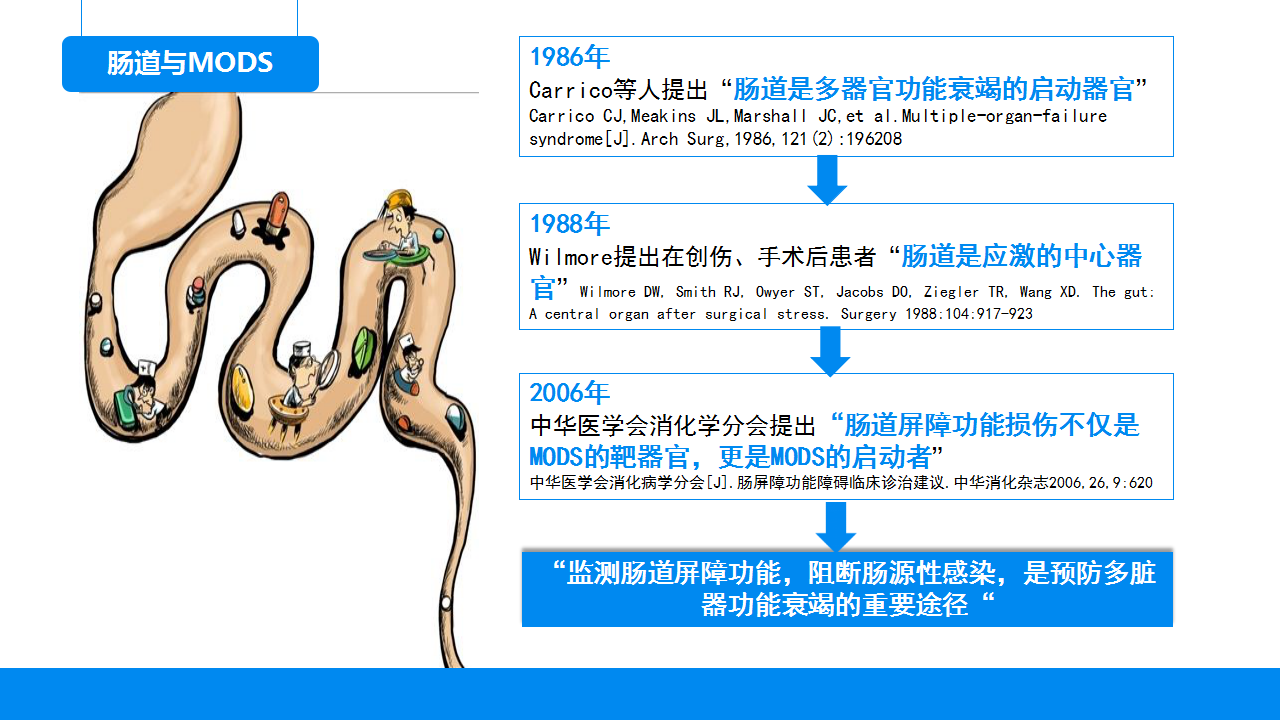 肠道与MODS

1986年
Carrico等人提出“肠道是多器官功能衰竭的启动器官”
Carrico CJ,Meakins JL,Marshall JC,et al.Multiple-organ-failure syndrome[J].Arch Surg,1986,121(2):196208

1988年
Wilmore提出在创伤、手术后患者“肠道是应激的中心器官” Wilmore DW, Smith RJ, Owyer ST, Jacobs DO, Ziegler TR, Wang XD. The gut: A central organ after surgical stress. Surgery 1988:104:917-923

2006年
中华医学会消化学分会提出“肠道屏障功能损伤不仅是MODS的靶器官，更是MODS的启动者”
中华医学会消化病学分会[J].肠屏障功能障碍临床诊治建议.中华消化杂志2006,26,9:620

“监测肠道屏障功能，阻断肠源性感染，是预防多脏器功能衰竭的重要途径“